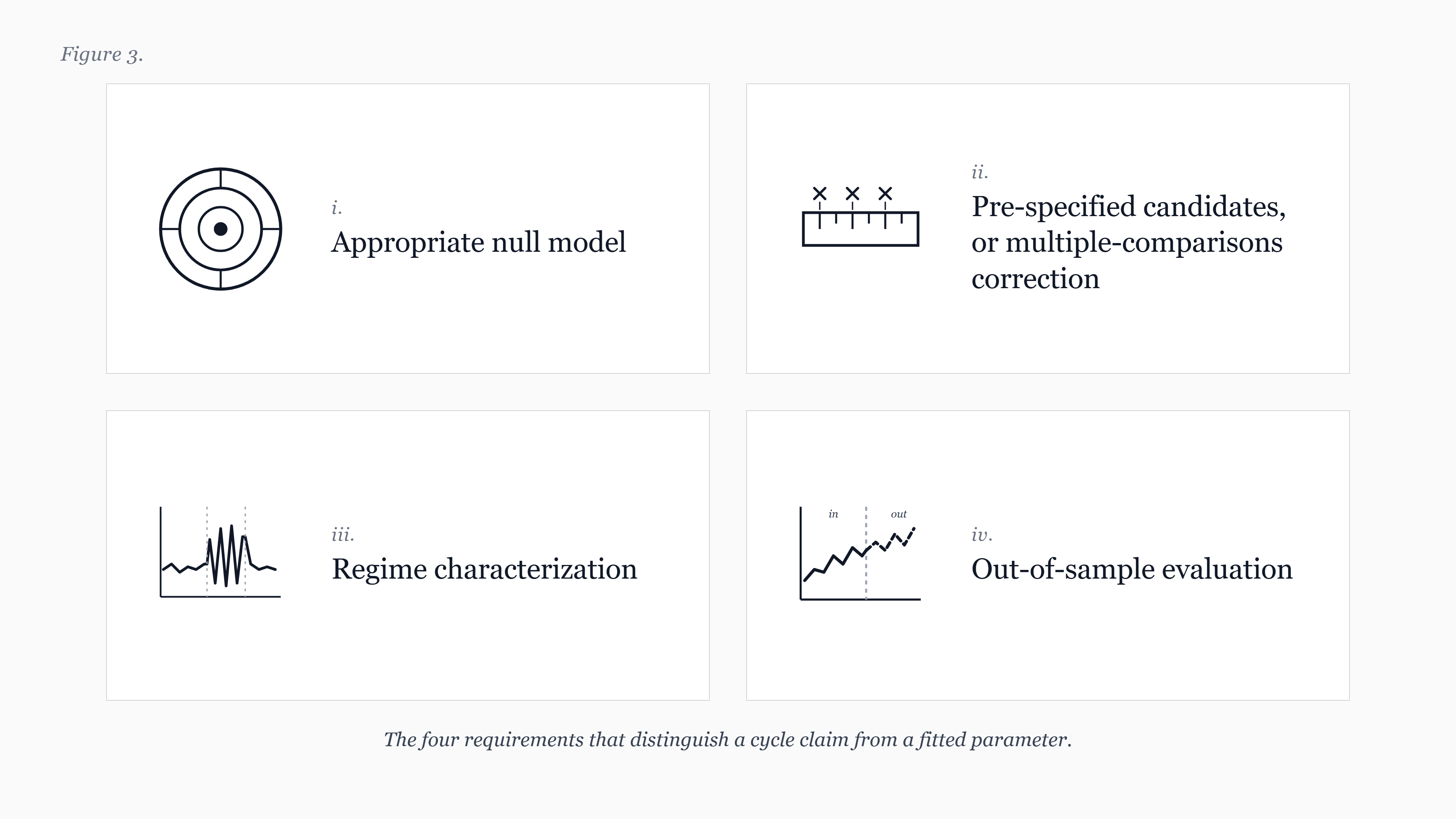 Figure 3.

i.
Appropriate null model

ii.
Pre-specified candidates, or multiple-comparisons correction

iii.
Regime characterization

in
out

iv.
Out-of-sample evaluation

The four requirements that distinguish a cycle claim from a fitted parameter.